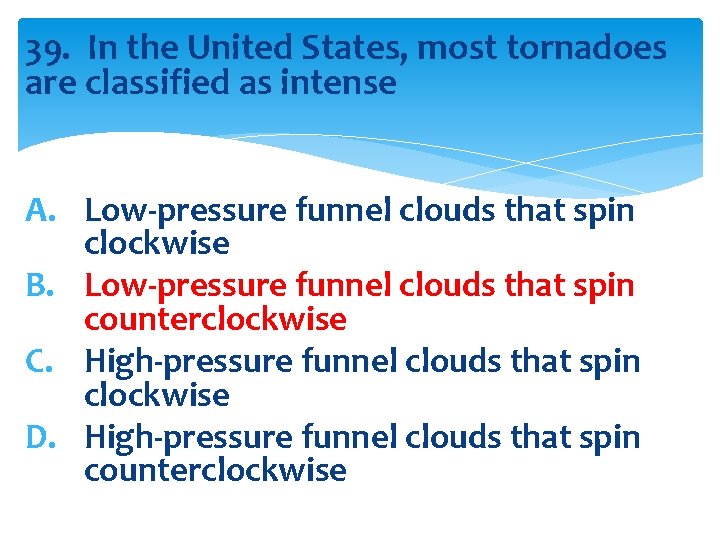 39. In the United States, most tornadoes are classified as intense

A. Low-pressure funnel clouds that spin clockwise
B. Low-pressure funnel clouds that spin counterclockwise
C. High-pressure funnel clouds that spin clockwise
D. High-pressure funnel clouds that spin counterclockwise